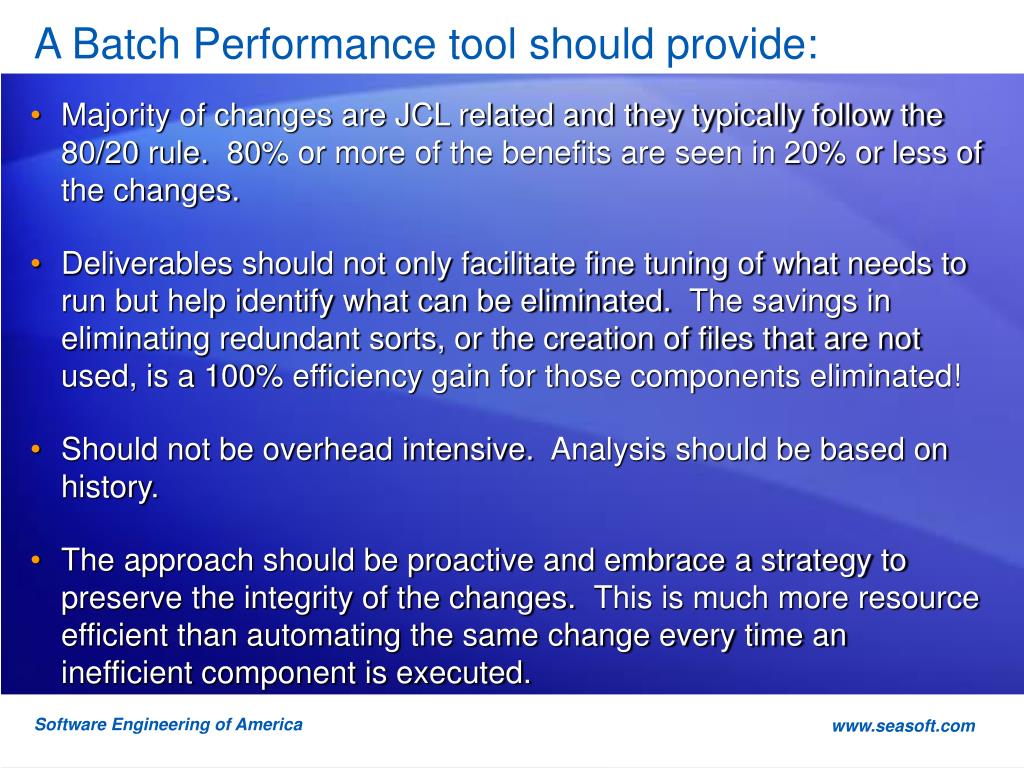 A Batch Performance tool should provide:

• Majority of changes are JCL related and they typically follow the 80/20 rule. 80% or more of the benefits are seen in 20% or less of the changes.

• Deliverables should not only facilitate fine tuning of what needs to run but help identify what can be eliminated. The savings in eliminating redundant sorts, or the creation of files that are not used, is a 100% efficiency gain for those components eliminated!

• Should not be overhead intensive. Analysis should be based on history.

• The approach should be proactive and embrace a strategy to preserve the integrity of the changes. This is much more resource efficient than automating the same change every time an inefficient component is executed.

Software Engineering of America

www.seasoft.com